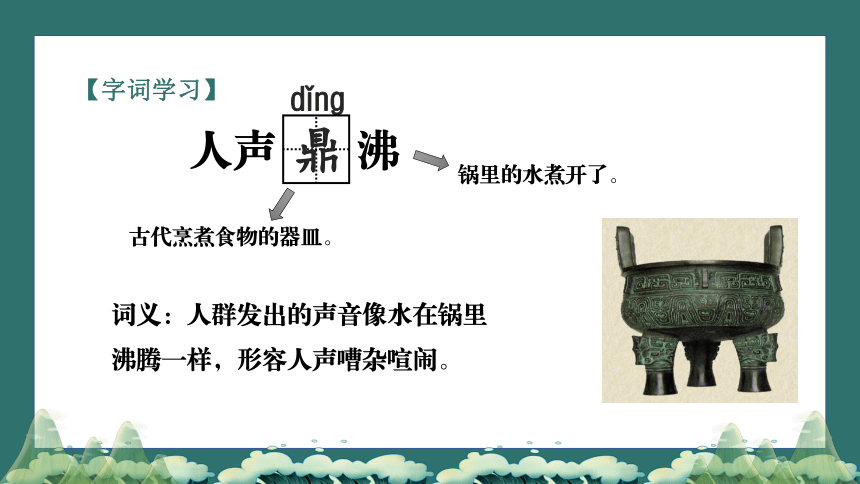 【字词学习】

dǐng

人声鼎沸

锅里的水煮开了。

古代烹煮食物的器皿。

词义：人群发出的声音像水在锅里沸腾一样，形容人声嘈杂喧闹。